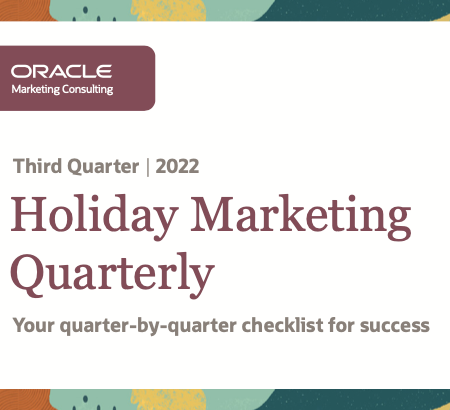 ORACLE
Marketing Consulting

Third Quarter | 2022

Holiday Marketing Quarterly

Your quarter-by-quarter checklist for success